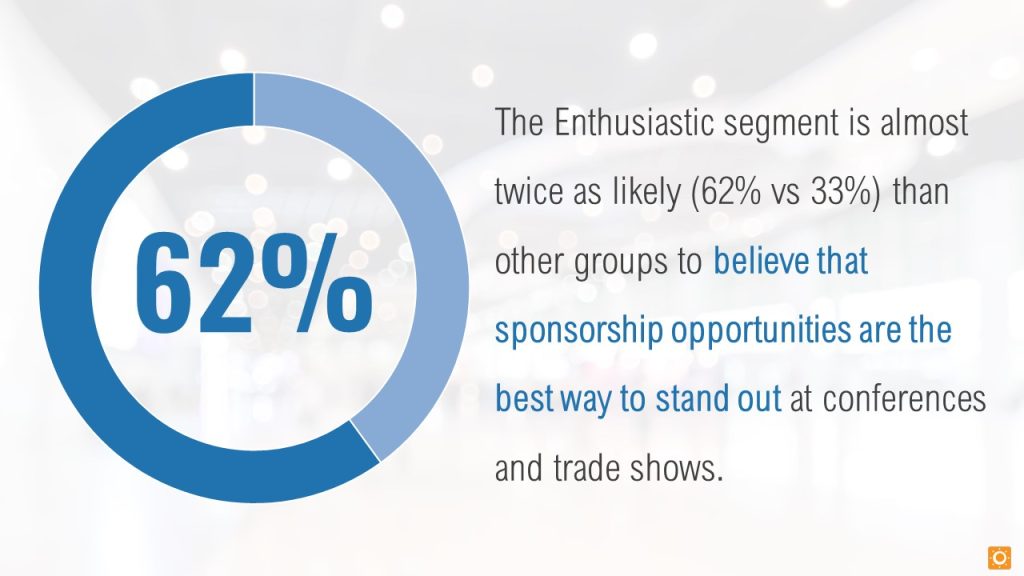 62%

The Enthusiastic segment is almost twice as likely (62% vs 33%) than other groups to believe that sponsorship opportunities are the best way to stand out at conferences and trade shows.